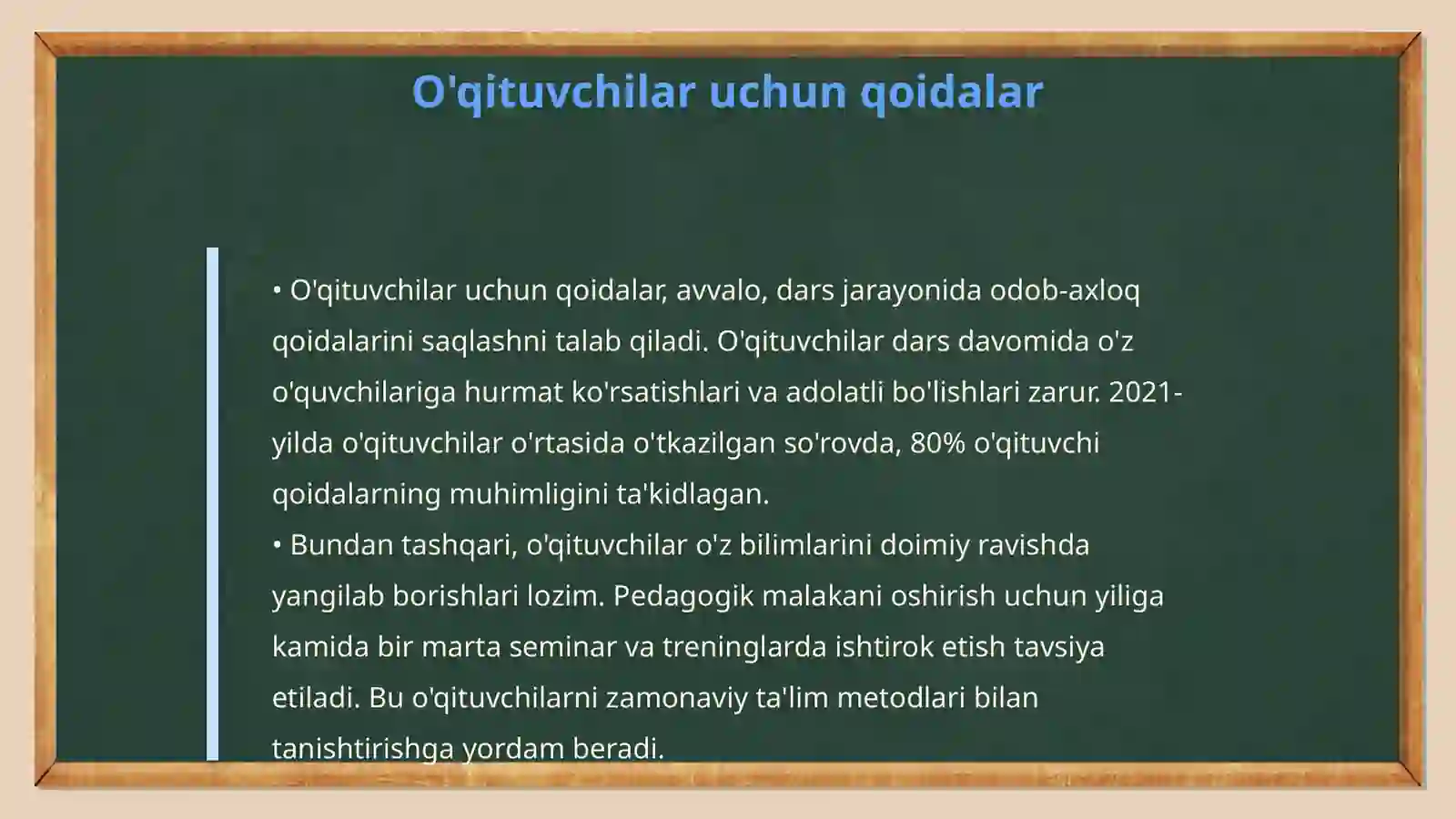 O'qituvchilar uchun qoidalar

• O'qituvchilar uchun qoidalar, avvalo, dars jarayonida odob-axloq qoidalarini saqlashni talab qiladi. O'qituvchilar dars davomida o'z o'quvchilariga hurmat ko'rsatishlari va adolatli bo'lishlari zarur. 2021-yilda o'qituvchilar o'rtasida o'tkazilgan so'rovda, 80% o'qituvchi qoidalarning muhimligini ta'kidlagan.
• Bundan tashqari, o'qituvchilar o'z bilimlarini doimiy ravishda yangilab borishlari lozim. Pedagogik malakani oshirish uchun yiliga kamida bir marta seminar va treninglarda ishtirok etish tavsiya etiladi. Bu o'qituvchilarni zamonaviy ta'lim metodlari bilan tanishtirishga yordam beradi.